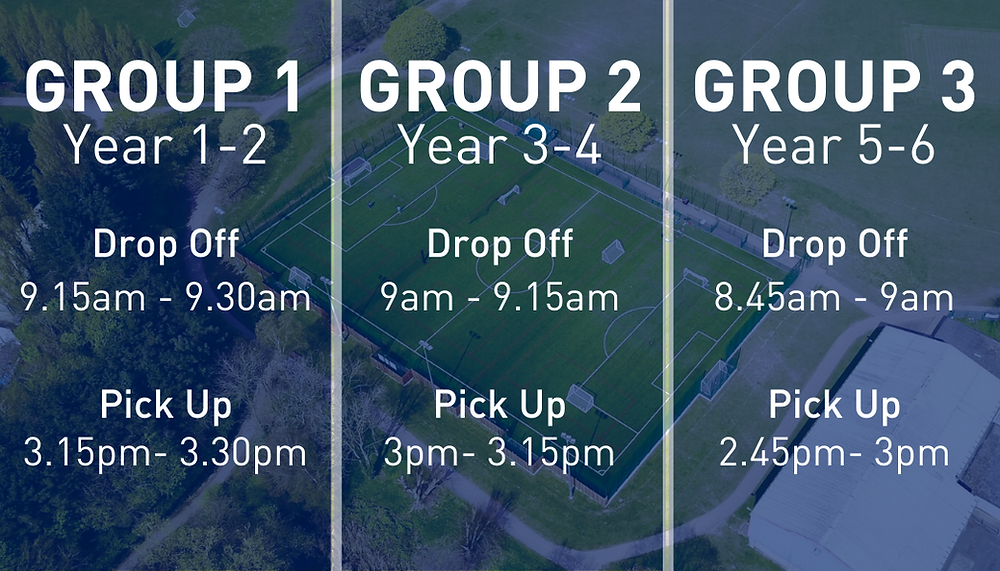 GROUP 1
Year 1-2

Drop Off
9.15am - 9.30am

Pick Up
3.15pm- 3.30pm

GROUP 2
Year 3-4

Drop Off
9am - 9.15am

Pick Up
3pm- 3.15pm

GROUP 3
Year 5-6

Drop Off
8.45am - 9am

Pick Up
2.45pm- 3pm